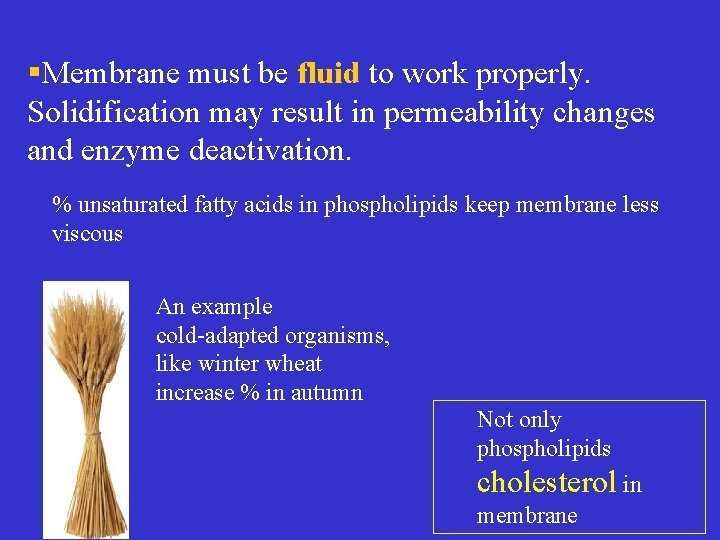 ▪Membrane must be fluid to work properly. Solidification may result in permeability changes and enzyme deactivation.

% unsaturated fatty acids in phospholipids keep membrane less viscous

An example
cold-adapted organisms, like winter wheat increase % in autumn

Not only phospholipids cholesterol in membrane